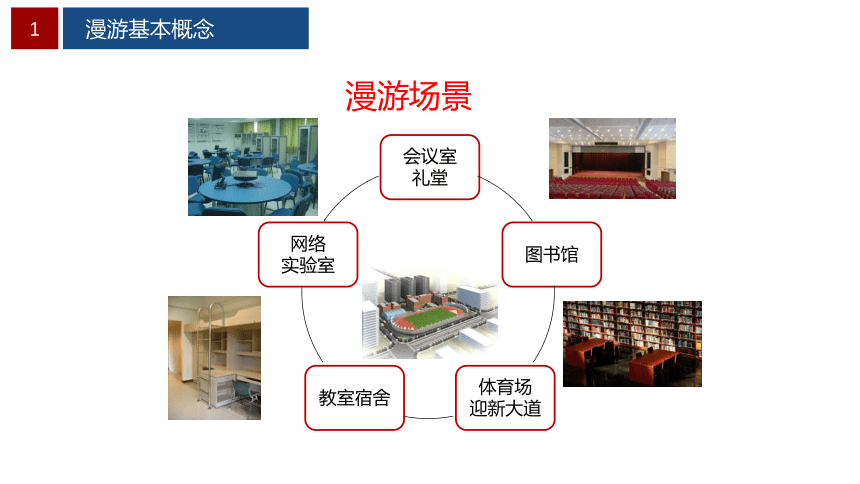 1

漫游基本概念

漫游场景

会议室
礼堂

图书馆

体育场
迎新大道

教室宿舍

网络
实验室